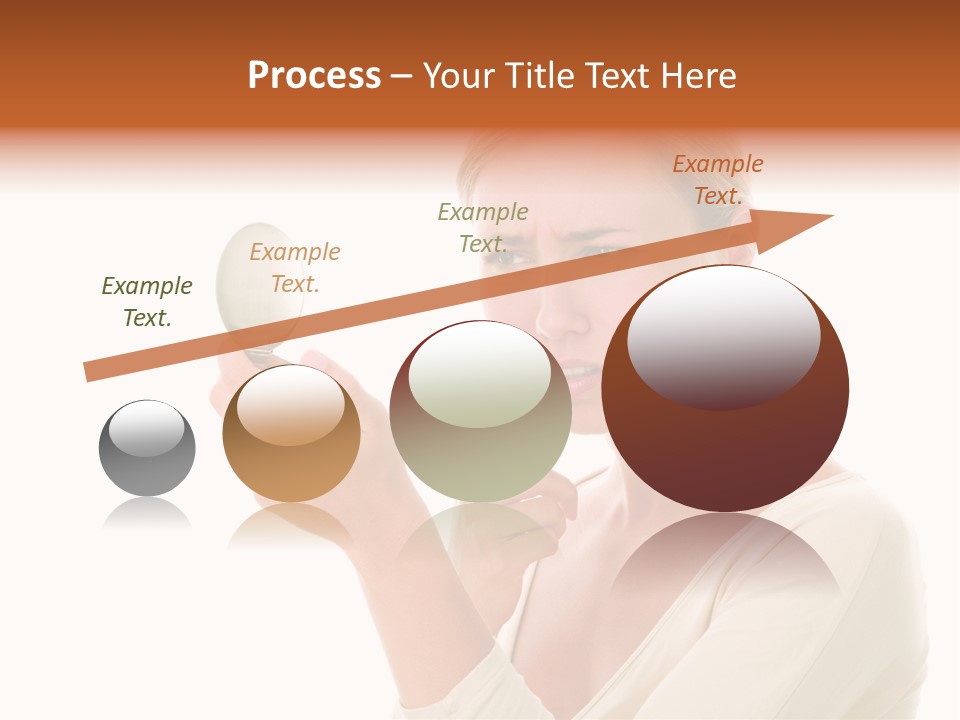 Process – Your Title Text Here

Example Text.

Example Text.

Example Text.

Example Text.